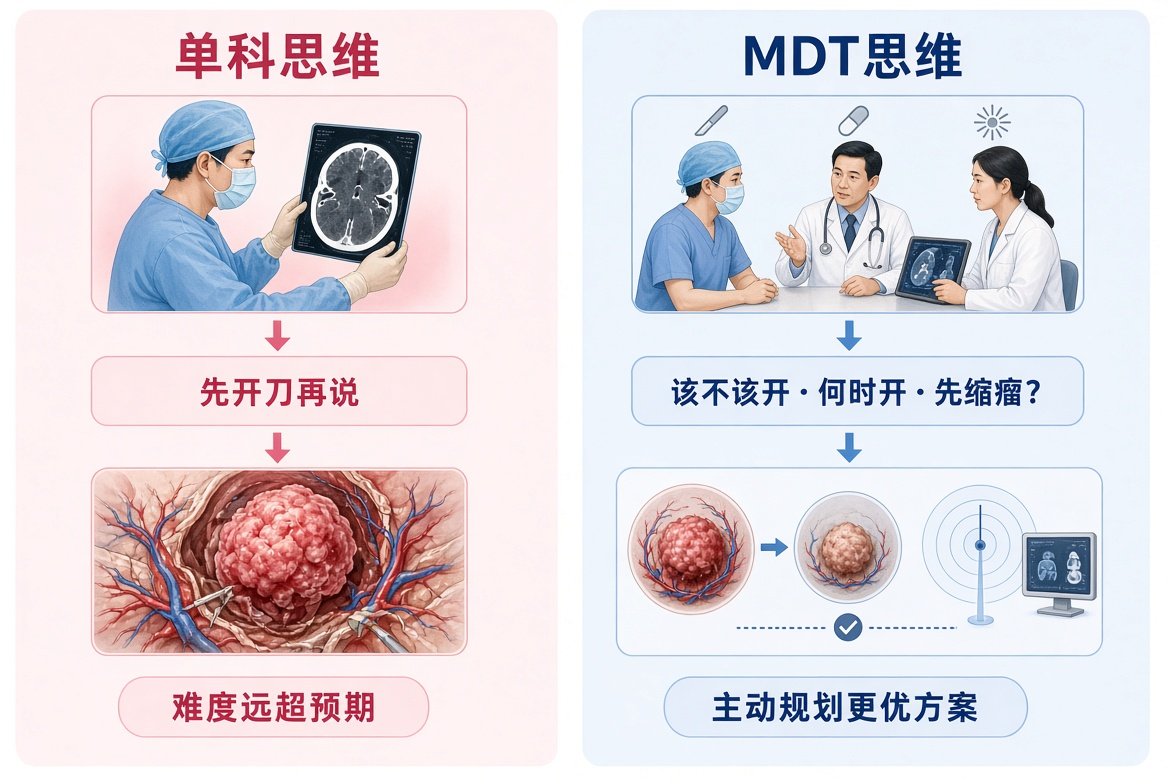 单科思维

先开刀再说

难度远超预期

MDT思维

该不该开 · 何时开 · 先缩瘤？

主动规划更优方案